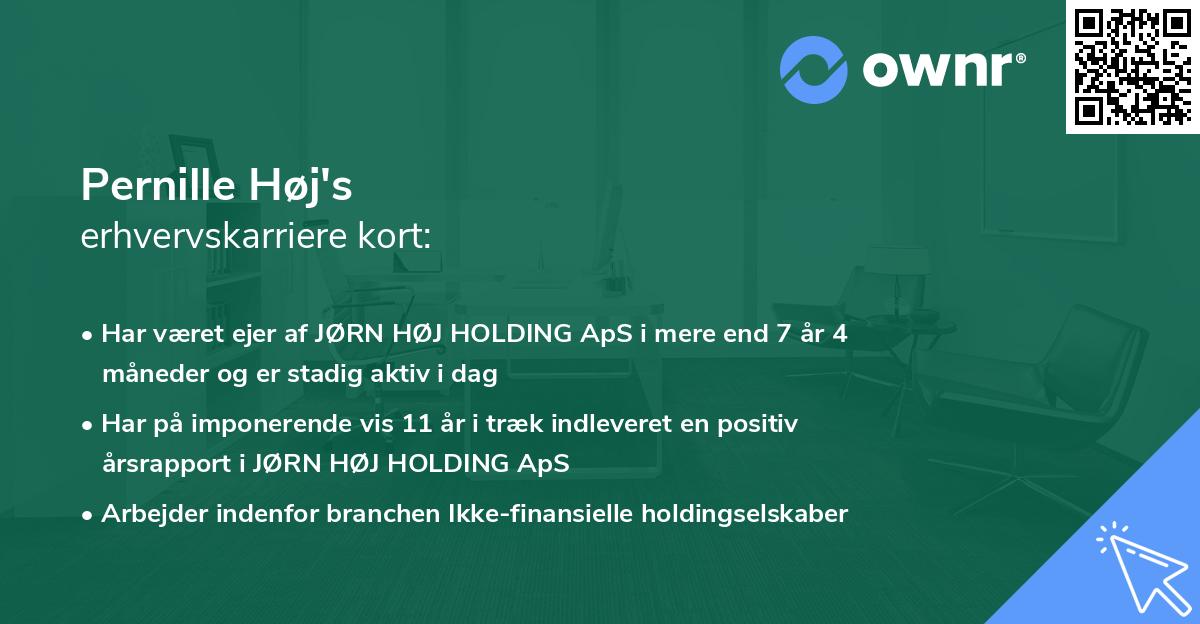 ownr®

Pernille Høj's
erhvervskarriere kort:

• Har været ejer af JØRN HØJ HOLDING ApS i mere end 7 år 4 måneder og er stadig aktiv i dag

• Har på imponerende vis 11 år i træk indleveret en positiv årsrapport i JØRN HØJ HOLDING ApS

• Arbejder indenfor branchen Ikke-finansielle holdingselskaber